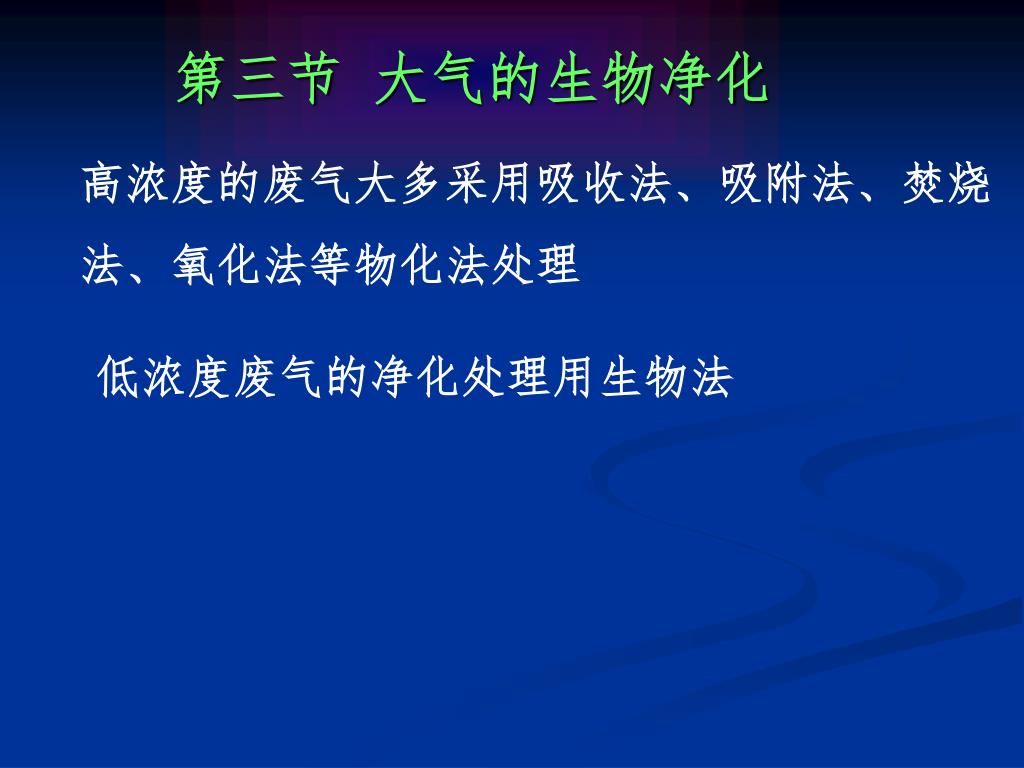 第三节 大气的生物净化

高浓度的废气大多采用吸收法、吸附法、焚烧法、氧化法等物化法处理

低浓度废气的净化处理用生物法